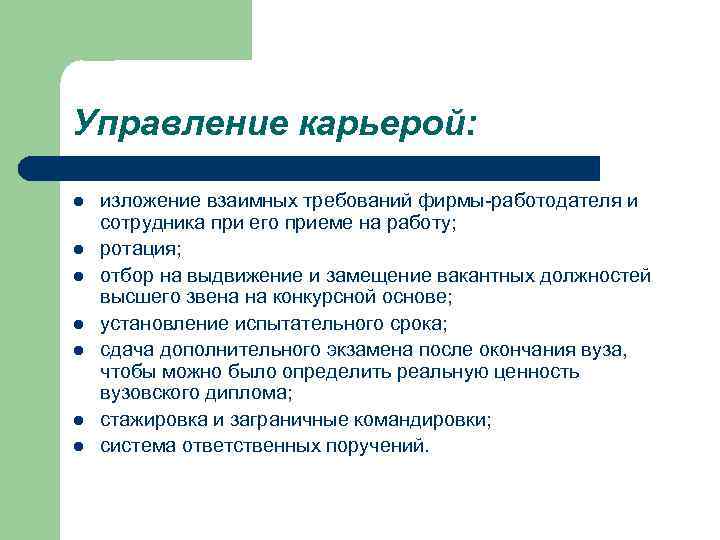 Управление карьерой:

- изложение взаимных требований фирмы-работодателя и сотрудника при его приеме на работу;
- ротация;
- отбор на выдвижение и замещение вакантных должностей высшего звена на конкурсной основе;
- установление испытательного срока;
- сдача дополнительного экзамена после окончания вуза, чтобы можно было определить реальную ценность вузовского диплома;
- стажировка и заграничные командировки;
- система ответственных поручений.